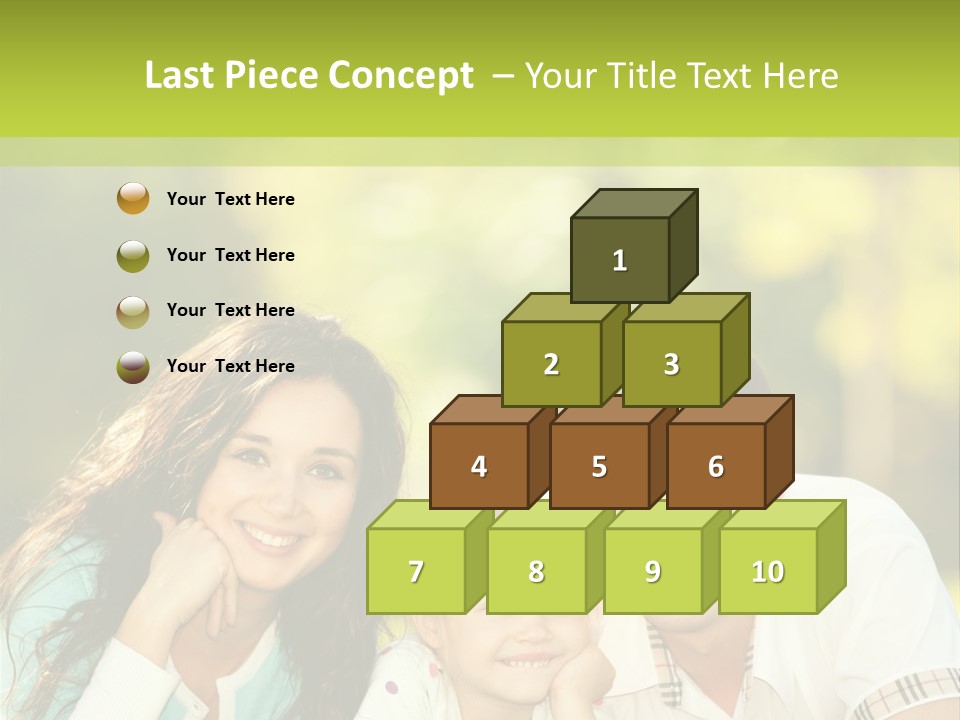 Last Piece Concept – Your Title Text Here

Your Text Here

Your Text Here

Your Text Here

Your Text Here

1

2

3

4

5

6

7

8

9

10